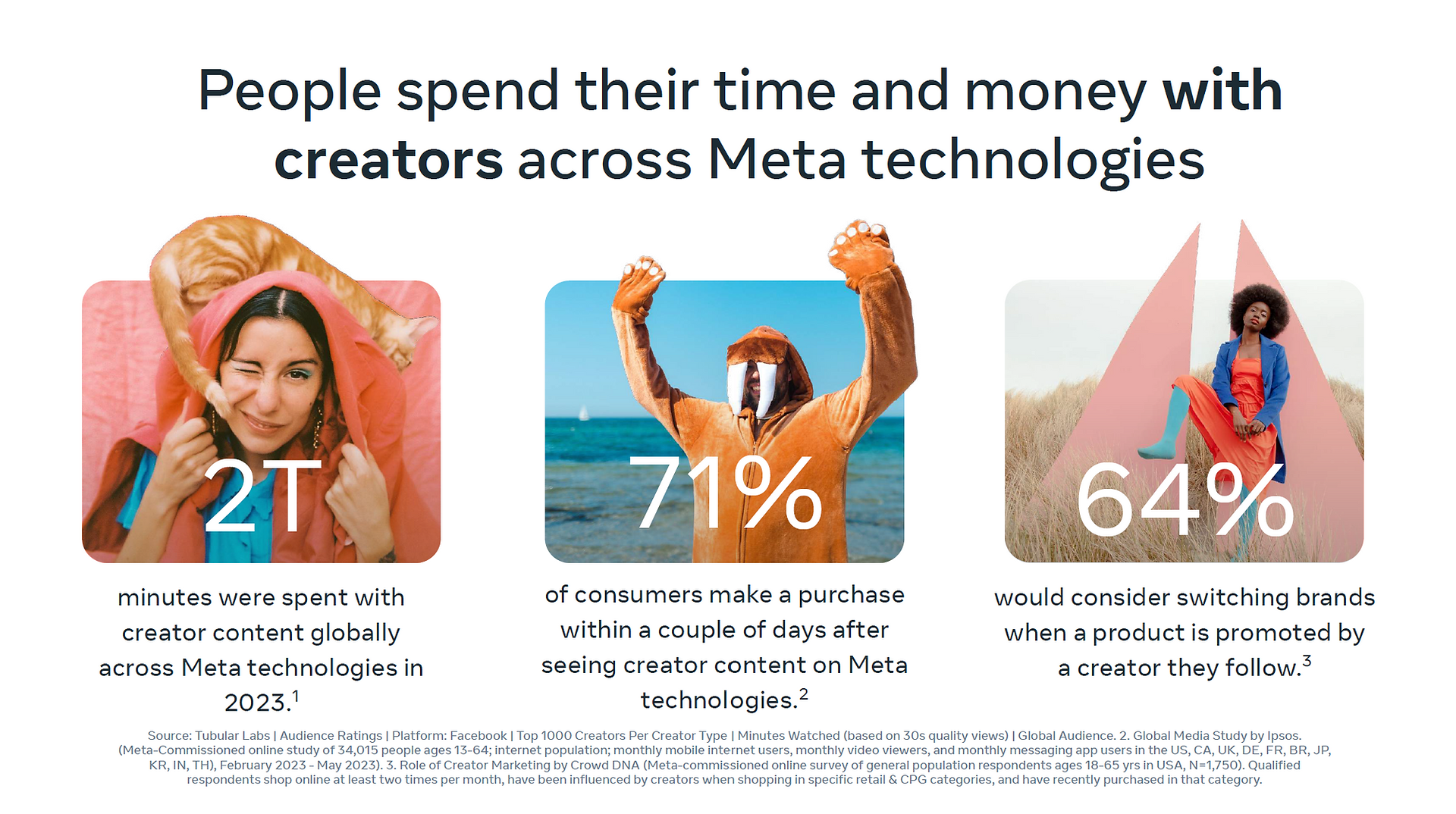 People spend their time and money with creators across Meta technologies

2T

minutes were spent with creator content globally across Meta technologies in 2023.$^1$

71%

of consumers make a purchase within a couple of days after seeing creator content on Meta technologies.$^2$

64%

would consider switching brands when a product is promoted by a creator they follow.$^3$

Source: Tubular Labs | Audience Ratings | Platform: Facebook | Top 1000 Creators Per Creator Type | Minutes Watched (based on 30s quality views) | Global Audience. 2. Global Media Study by Ipsos. (Meta-Commissioned online study of 34,015 people ages 13-64; internet population; monthly mobile internet users, monthly video viewers, and monthly messaging app users in the US, CA, UK, DE, FR, BR, JP, KR, IN, TH), February 2023 - May 2023). 3. Role of Creator Marketing by Crowd DNA (Meta-commissioned online survey of general population respondents ages 18-65 yrs in USA, N=1,750). Qualified respondents shop online at least two times per month, have been influenced by creators when shopping in specific retail & CPG categories, and have recently purchased in that category.